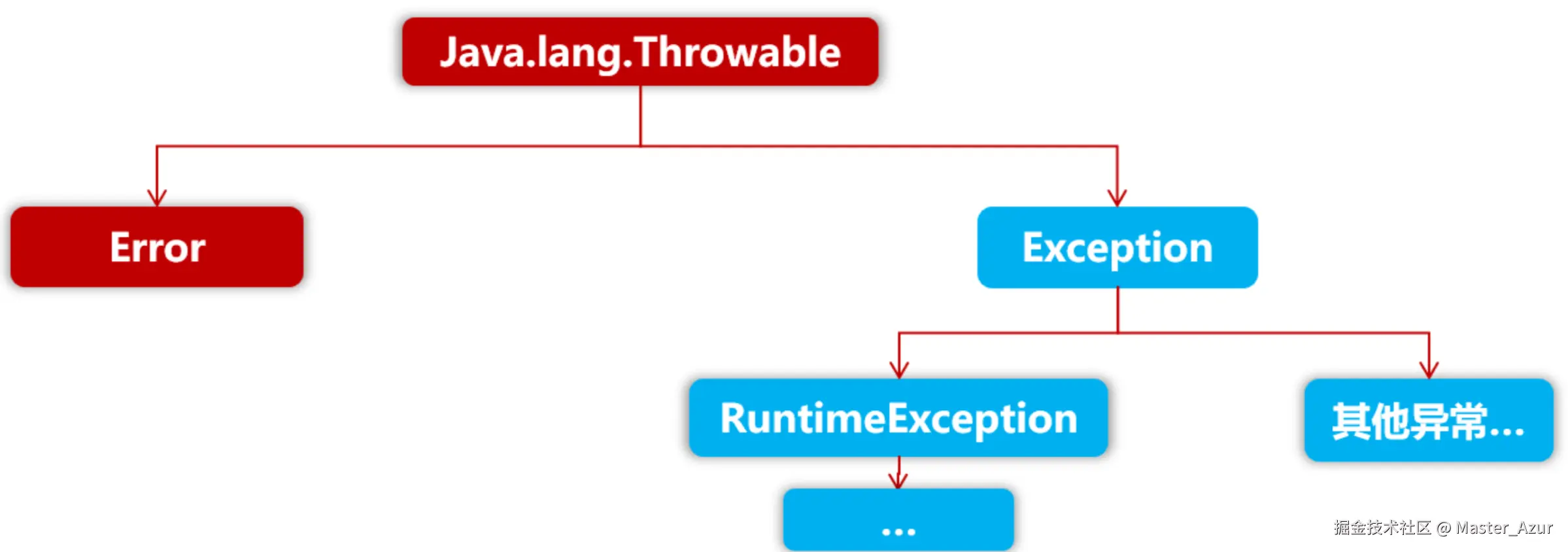 Java.lang.Throwable

Error

Exception

RuntimeException

其他异常...

...

掘金技术社区 @ Master_Azur